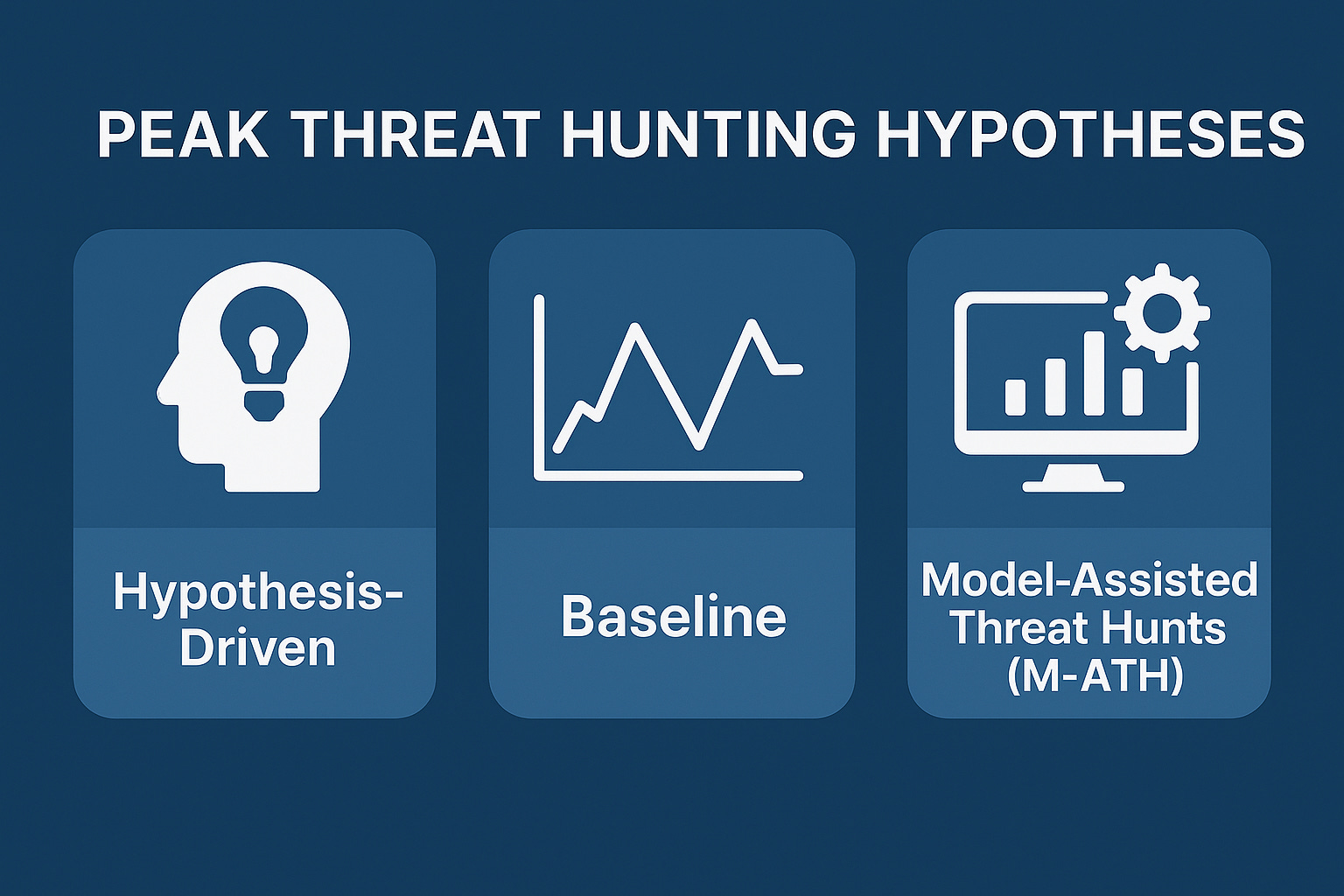 PEAK THREAT HUNTING HYPOTHESES

Hypothesis-Driven

Baseline

Model-Assisted Threat Hunts (M-ATH)